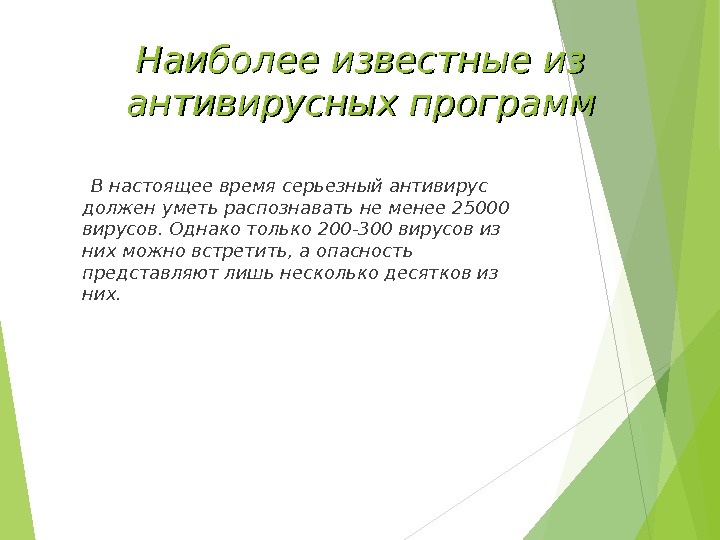 Наиболее известные из антивирусных программ

В настоящее время серьезный антивирус должен уметь распознавать не менее 25000 вирусов. Однако только 200-300 вирусов из них можно встретить, а опасность представляют лишь несколько десятков из них.